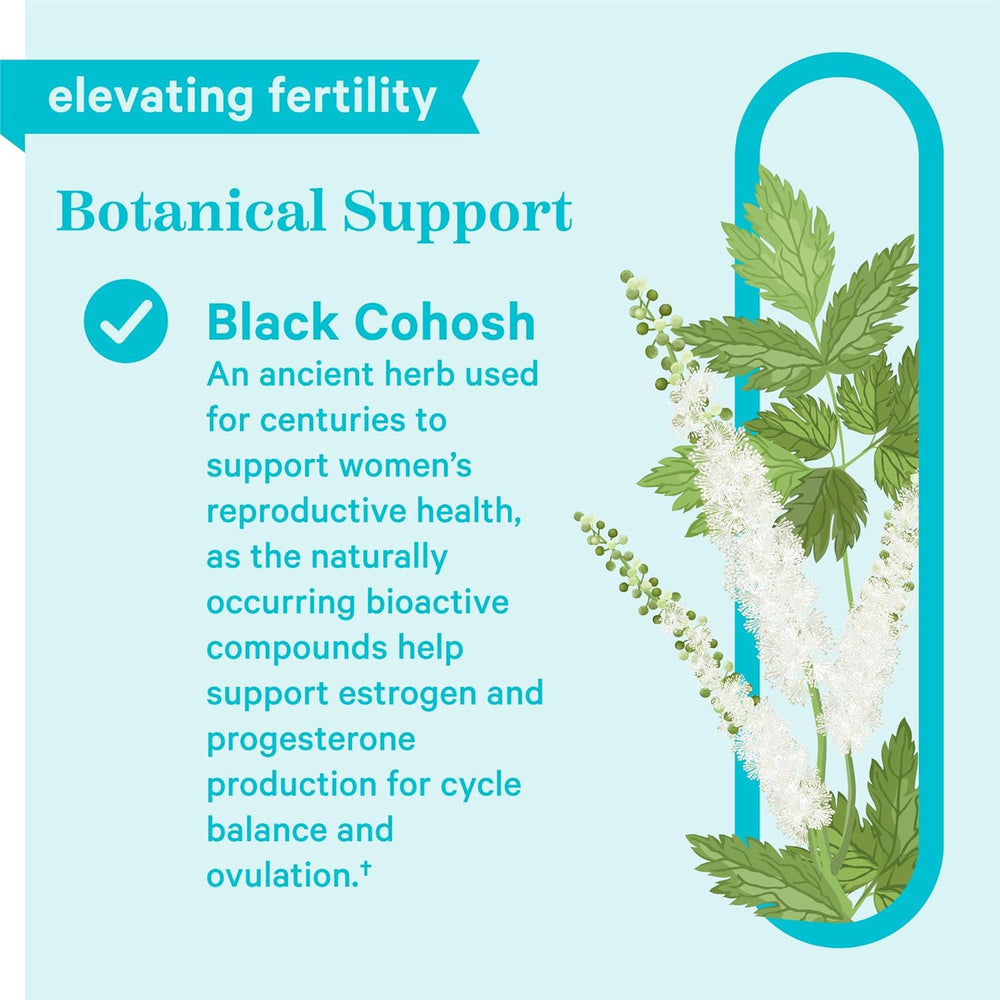 elevating fertility

Botanical Support

Black Cohosh
An ancient herb used for centuries to support women's reproductive health, as the naturally occurring bioactive compounds help support estrogen and progesterone production for cycle balance and ovulation.†